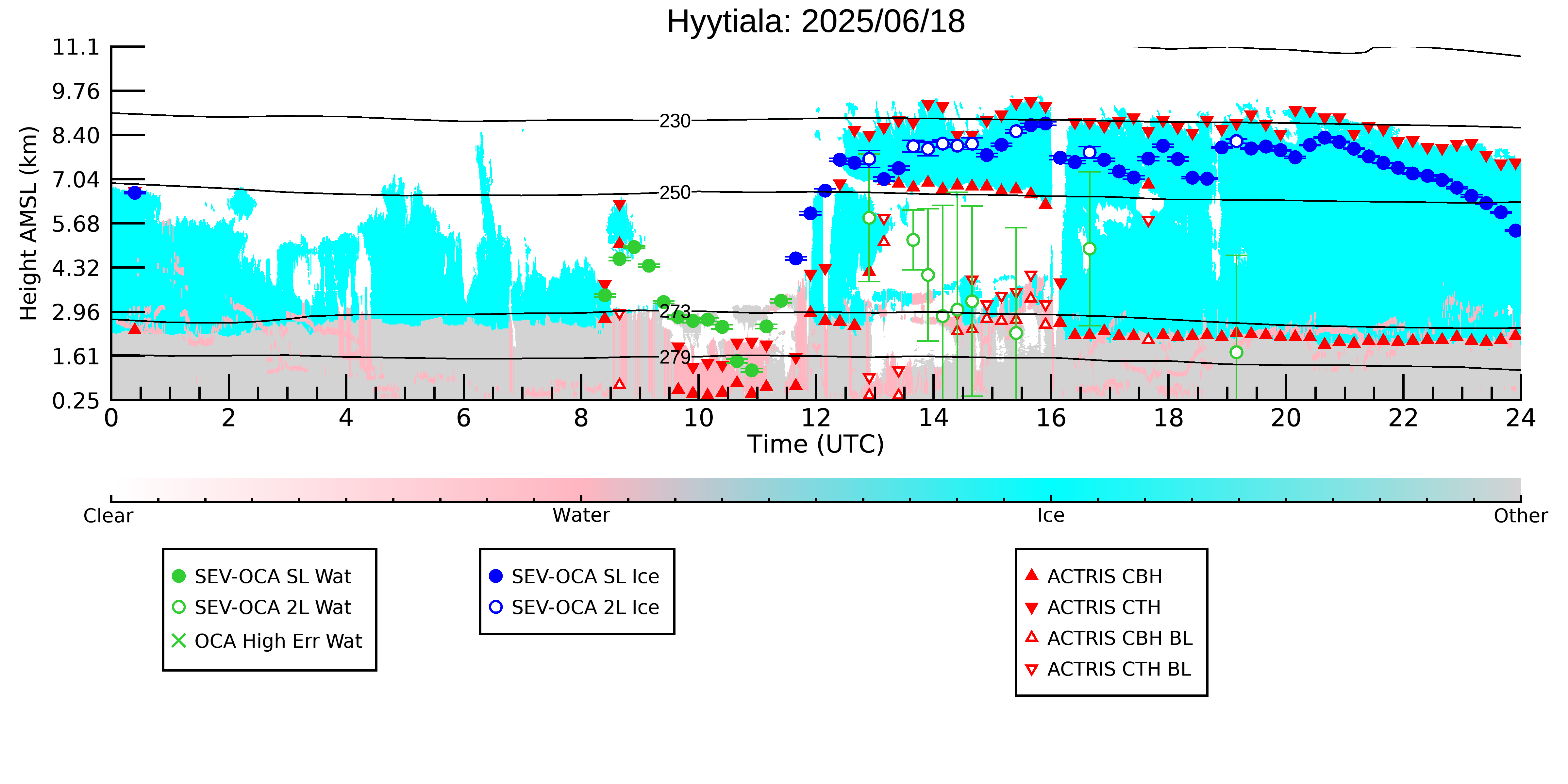 Hyytiala: 2025/06/18

Height AMSL (km)

11.1
9.76
8.40
7.04
5.68
4.32
2.96
1.61
0.25

230
250
273
279

0 2 4 6 8 10 12 14 16 18 20 22 24

Time (UTC)

Clear
Water
Ice
Other

SEV-OCA SL Wat
SEV-OCA 2L Wat
OCA High Err Wat

SEV-OCA SL Ice
SEV-OCA 2L Ice

ACTRIS CBH
ACTRIS CTH
ACTRIS CBH BL
ACTRIS CTH BL